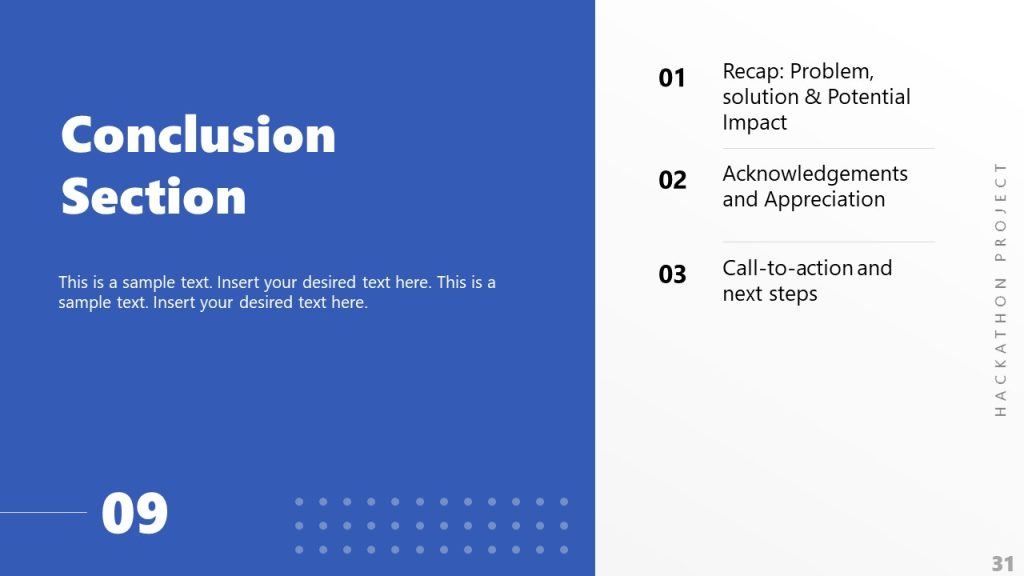 Conclusion Section

This is a sample text. Insert your desired text here. This is a sample text. Insert your desired text here.

09

01 Recap: Problem, solution & Potential Impact

02 Acknowledgements and Appreciation

03 Call-to-action and next steps

HACKATHON PROJECT

31